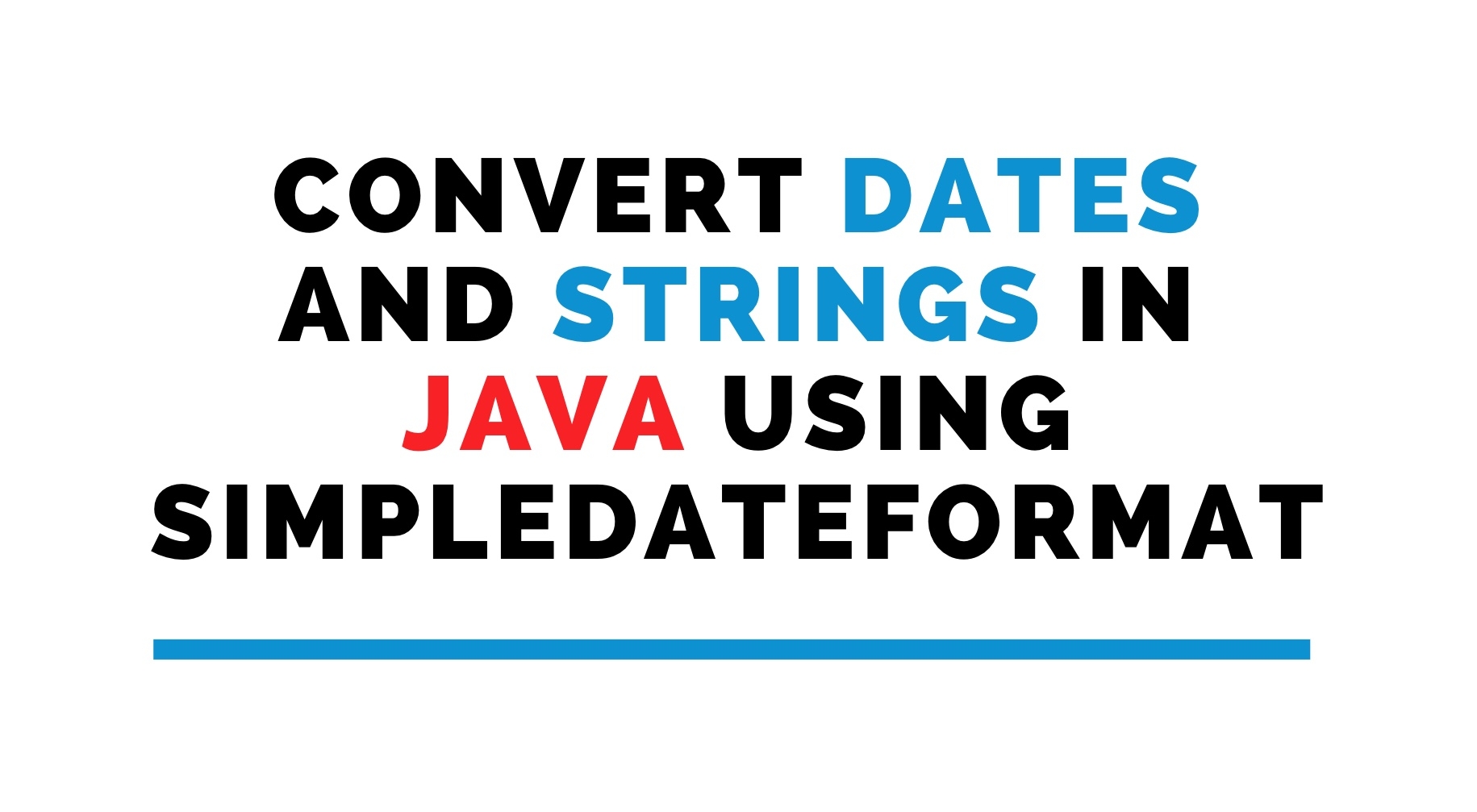 CONVERT DATES AND STRINGS IN JAVA USING SIMPLEDATEFORMAT